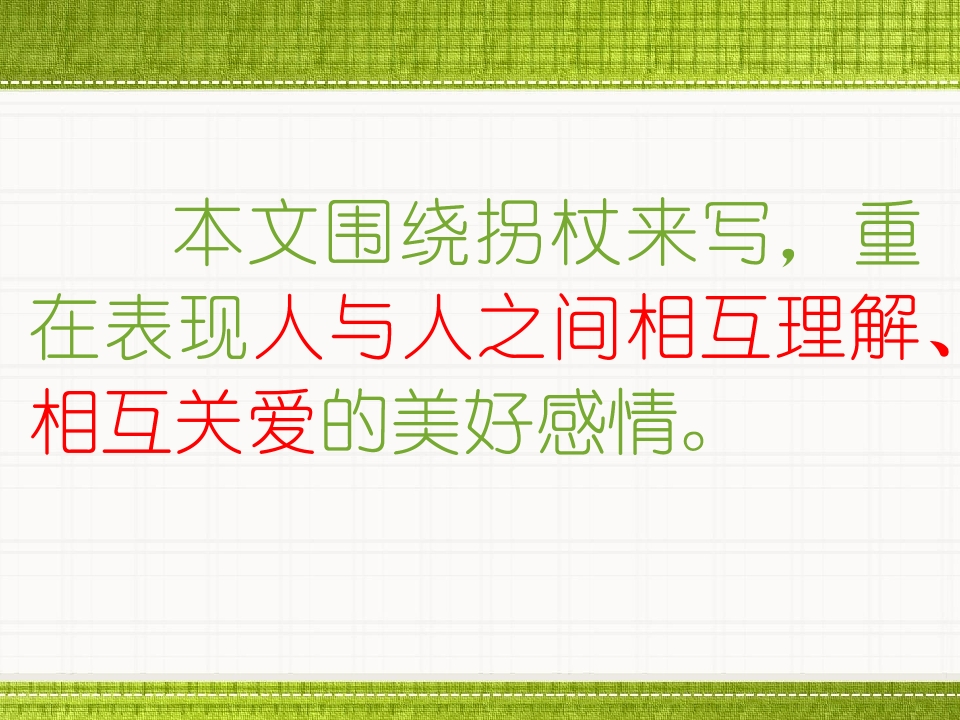 本文围绕拐杖来写，重在表现人与人之间相互理解、相互关爱的美好感情。